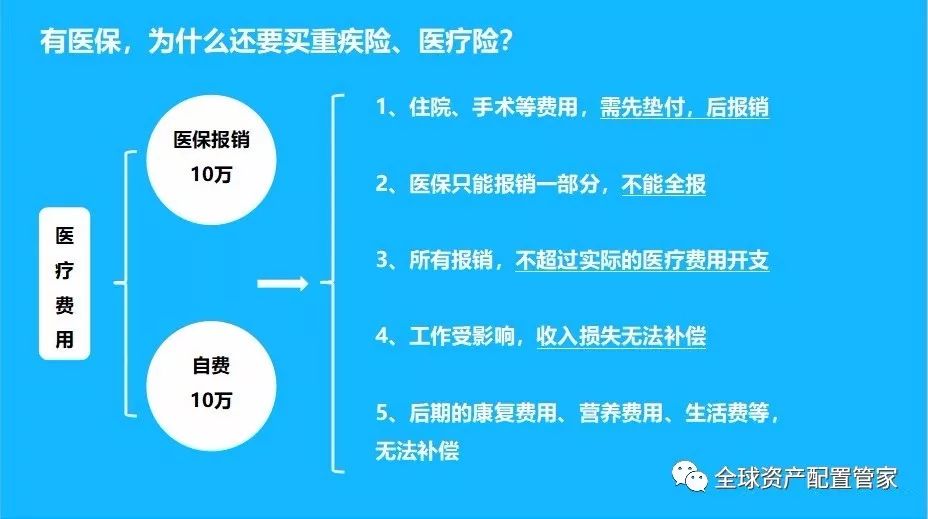 有医保，为什么还要买重疾险、医疗险？

医疗费用

医保报销
10万

自费
10万

1、住院、手术等费用，需先垫付，后报销

2、医保只能报销一部分，不能全报

3、所有报销，不超过实际的医疗费用开支

4、工作受影响，收入损失无法补偿

5、后期的康复费用、营养费用、生活费等，无法补偿

全球资产配置管家